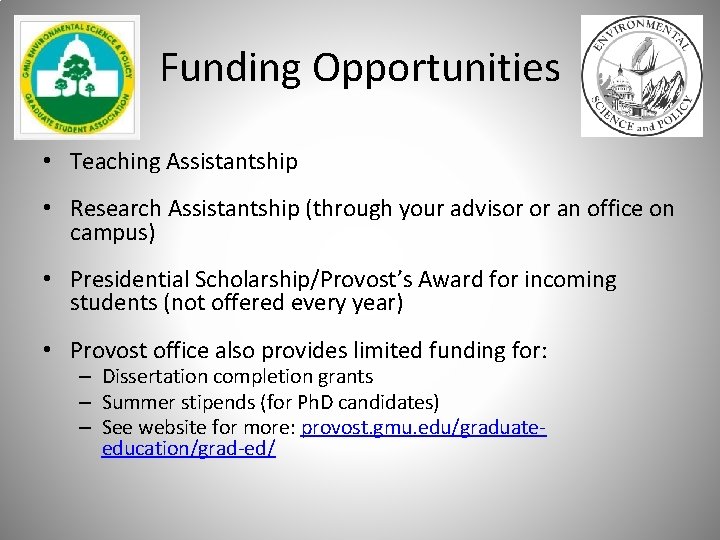 GMU ENVIRONMENTAL SCIENCE & POLICY GRADUATE STUDENT ASSOCIATION

Funding Opportunities

ENVIRONMENTAL SCIENCE and POLICY

• Teaching Assistantship

• Research Assistantship (through your advisor or an office on campus)

• Presidential Scholarship/Provost's Award for incoming students (not offered every year)

• Provost office also provides limited funding for:
– Dissertation completion grants
– Summer stipends (for PhD candidates)
– See website for more: provost.gmu.edu/graduate-education/grad-ed/